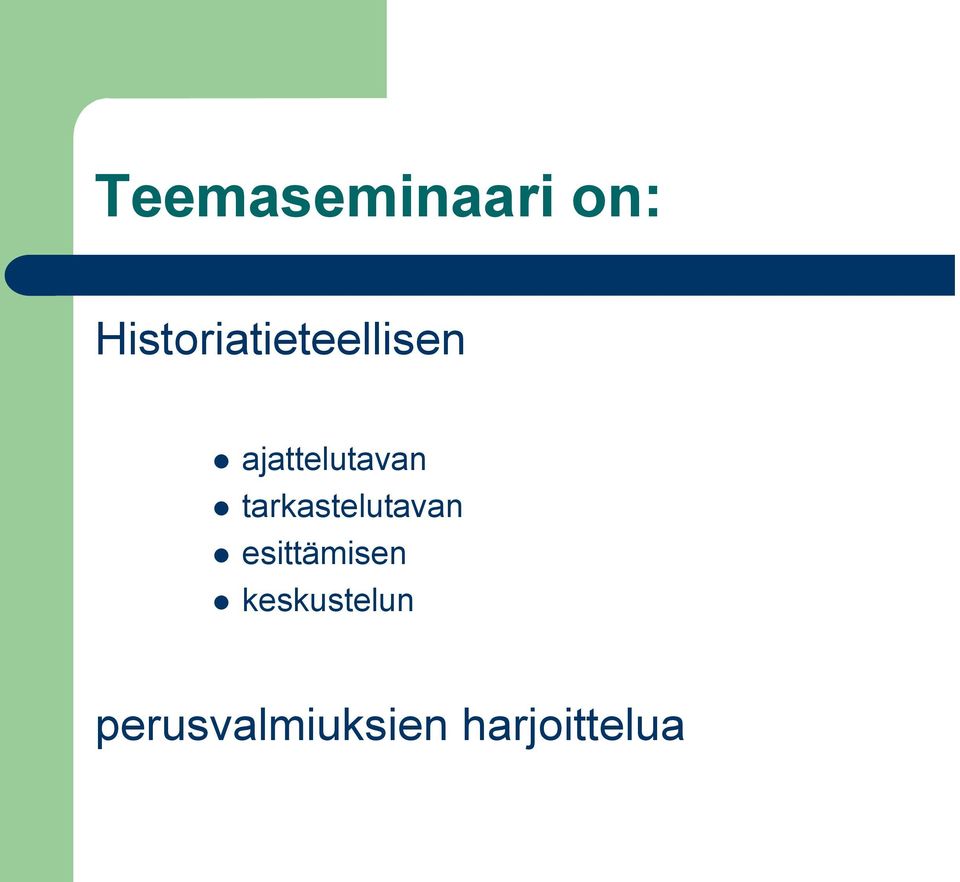 Teemaseminaari on:

Historiatieteellisen

- ajattelutavan
- tarkastelutavan
- esittämisen
- keskustelun

perusvalmiuksien harjoittelua